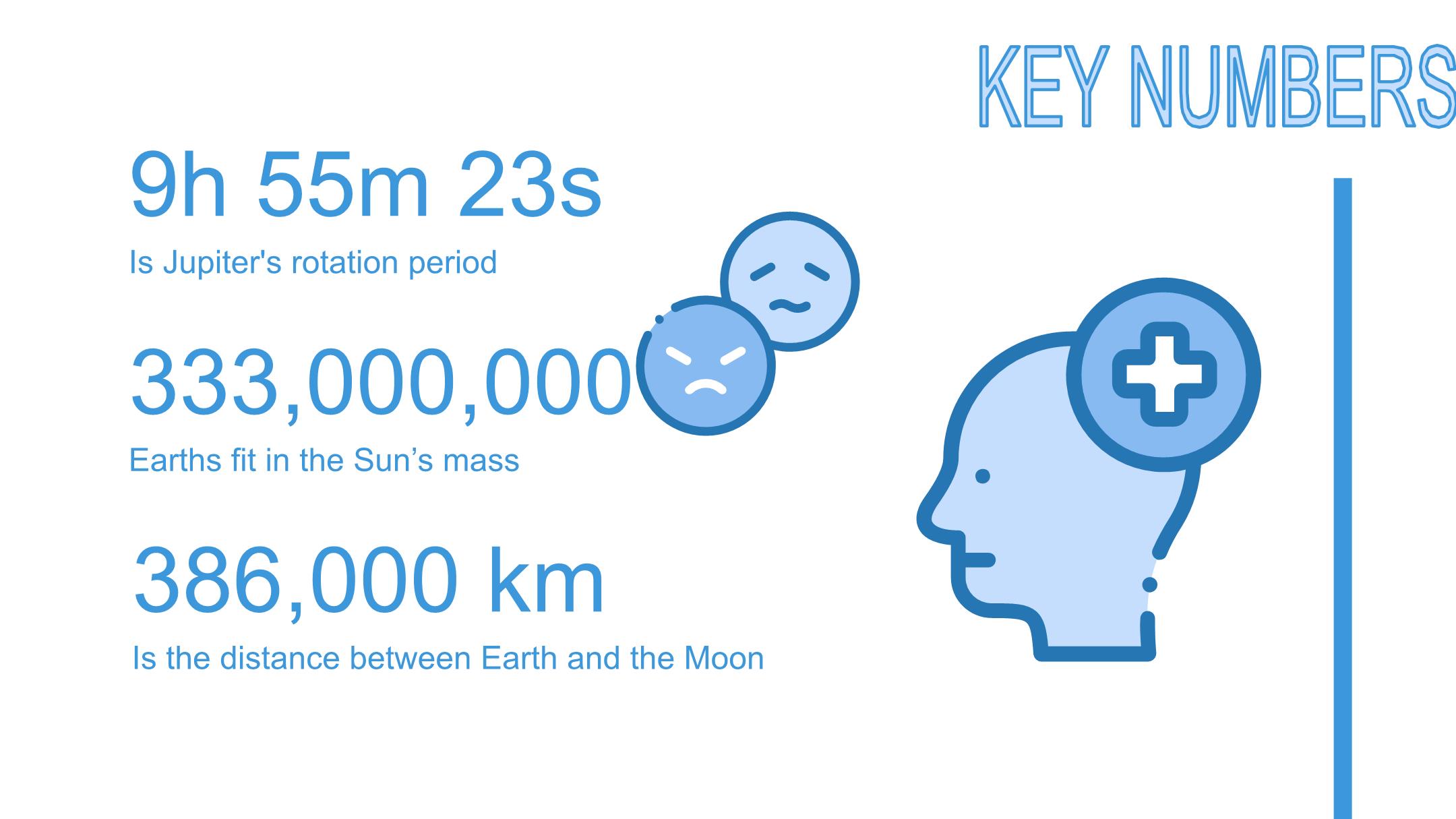 KEY NUMBERS

9h 55m 23s

Is Jupiter's rotation period

333,000,000

Earths fit in the Sun’s mass

386,000 km

Is the distance between Earth and the Moon